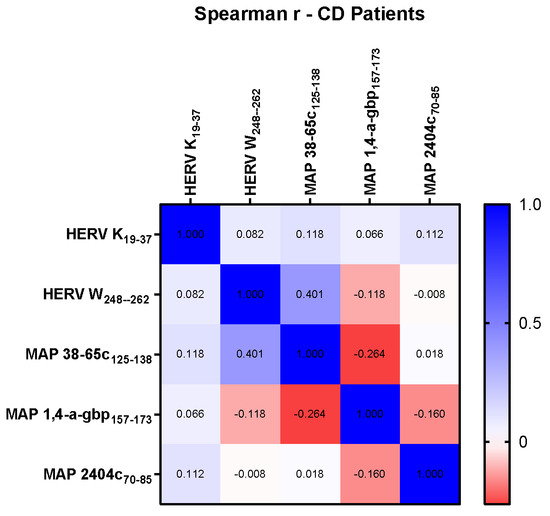 Spearman r - CD Patients

| | HERV $K_{19-37}$ | HERV $W_{248--262}$ | MAP 38-65$c_{125-138}$ | MAP 1,4-a-$gbp_{157-173}$ | MAP 2404$c_{70-85}$ |
|---|---|---|---|---|---|
| HERV $K_{19-37}$ | 1.000 | 0.082 | 0.118 | 0.066 | 0.112 |
| HERV $W_{248--262}$ | 0.082 | 1.000 | 0.401 | -0.118 | -0.008 |
| MAP 38-65$c_{125-138}$ | 0.118 | 0.401 | 1.000 | -0.264 | 0.018 |
| MAP 1,4-a-$gbp_{157-173}$ | 0.066 | -0.118 | -0.264 | 1.000 | -0.160 |
| MAP 2404$c_{70-85}$ | 0.112 | -0.008 | 0.018 | -0.160 | 1.000 |

1.0
0.5
0